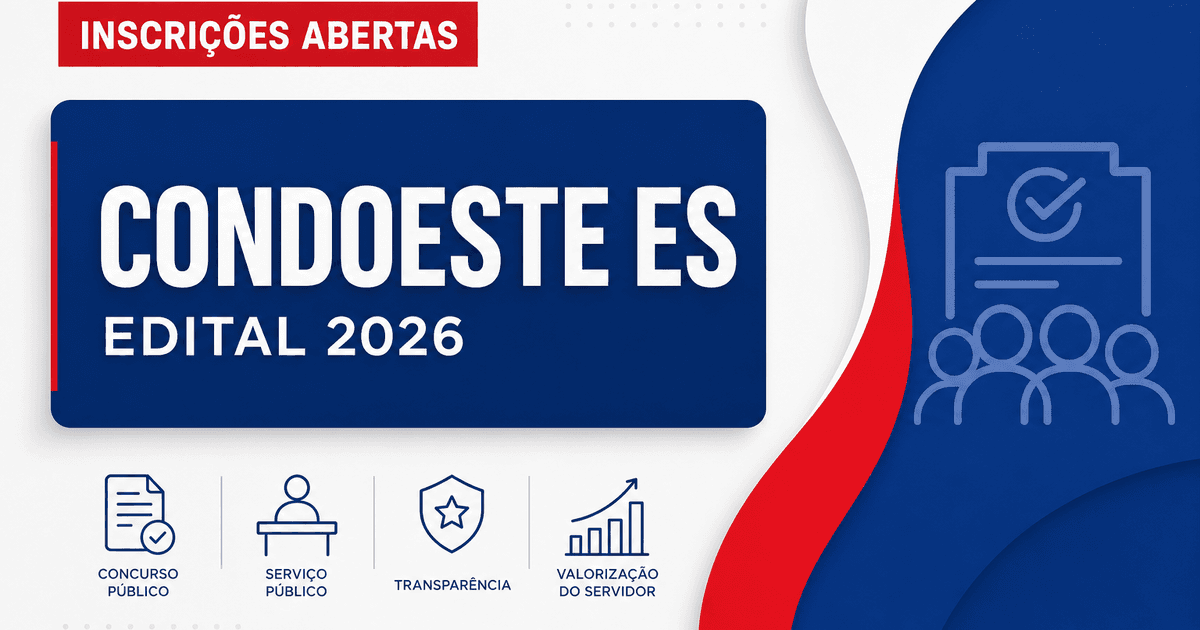 INSCRIÇÕES ABERTAS

CONDOESTE ES
EDITAL 2026

CONCURSO PÚBLICO

SERVIÇO PÚBLICO

TRANSPARÊNCIA

VALORIZAÇÃO DO SERVIDOR